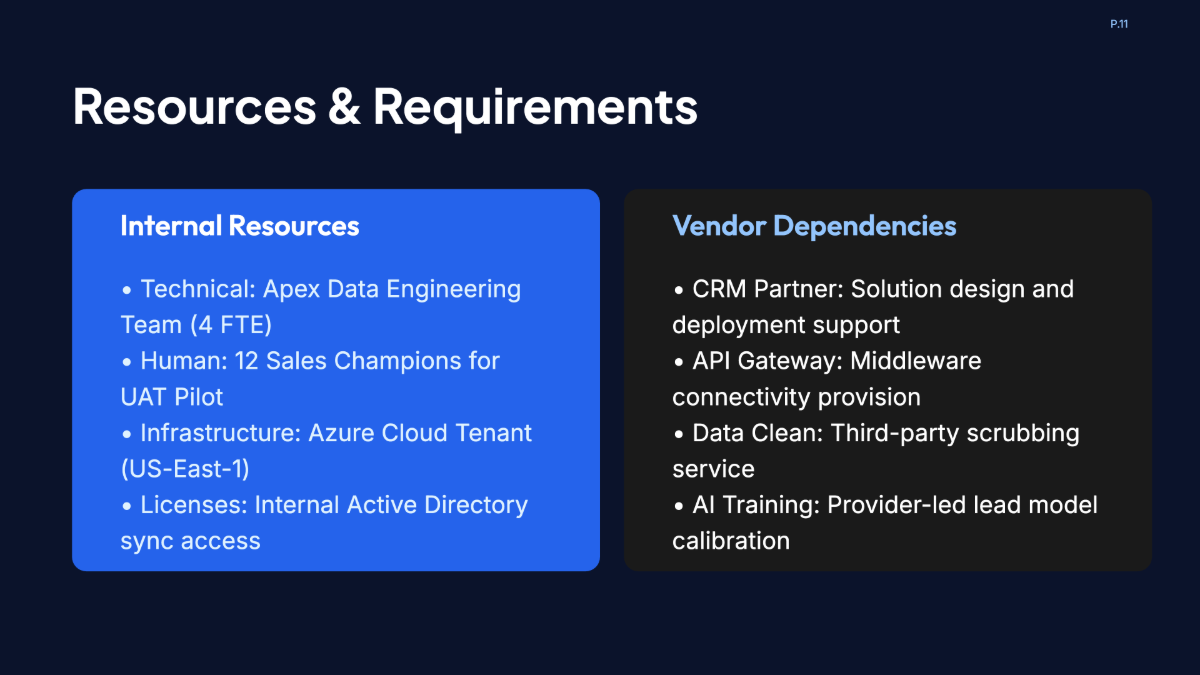 P.11

Resources & Requirements

Internal Resources

• Technical: Apex Data Engineering Team (4 FTE)
• Human: 12 Sales Champions for UAT Pilot
• Infrastructure: Azure Cloud Tenant (US-East-1)
• Licenses: Internal Active Directory sync access

Vendor Dependencies

• CRM Partner: Solution design and deployment support
• API Gateway: Middleware connectivity provision
• Data Clean: Third-party scrubbing service
• AI Training: Provider-led lead model calibration